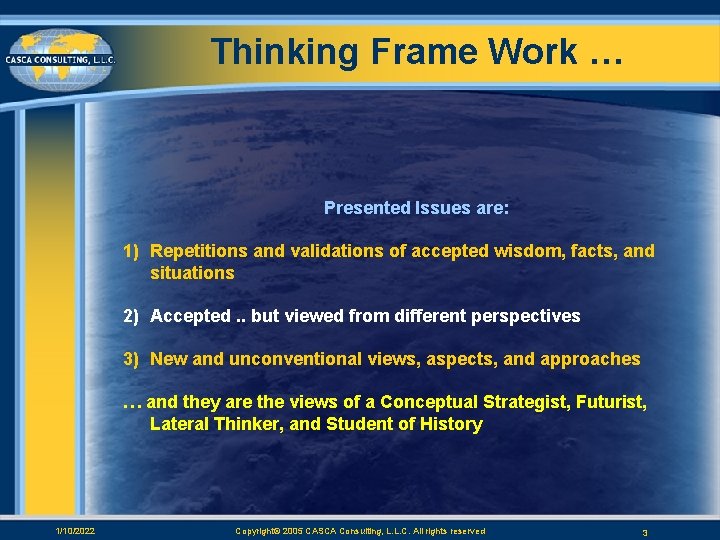 CASCA CONSULTING, L.L.C.

Thinking Frame Work …

Presented Issues are:

1) Repetitions and validations of accepted wisdom, facts, and situations

2) Accepted .. but viewed from different perspectives

3) New and unconventional views, aspects, and approaches

… and they are the views of a Conceptual Strategist, Futurist, Lateral Thinker, and Student of History

1/10/2022

Copyright© 2005 CASCA Consulting, L.L.C. All rights reserved

3